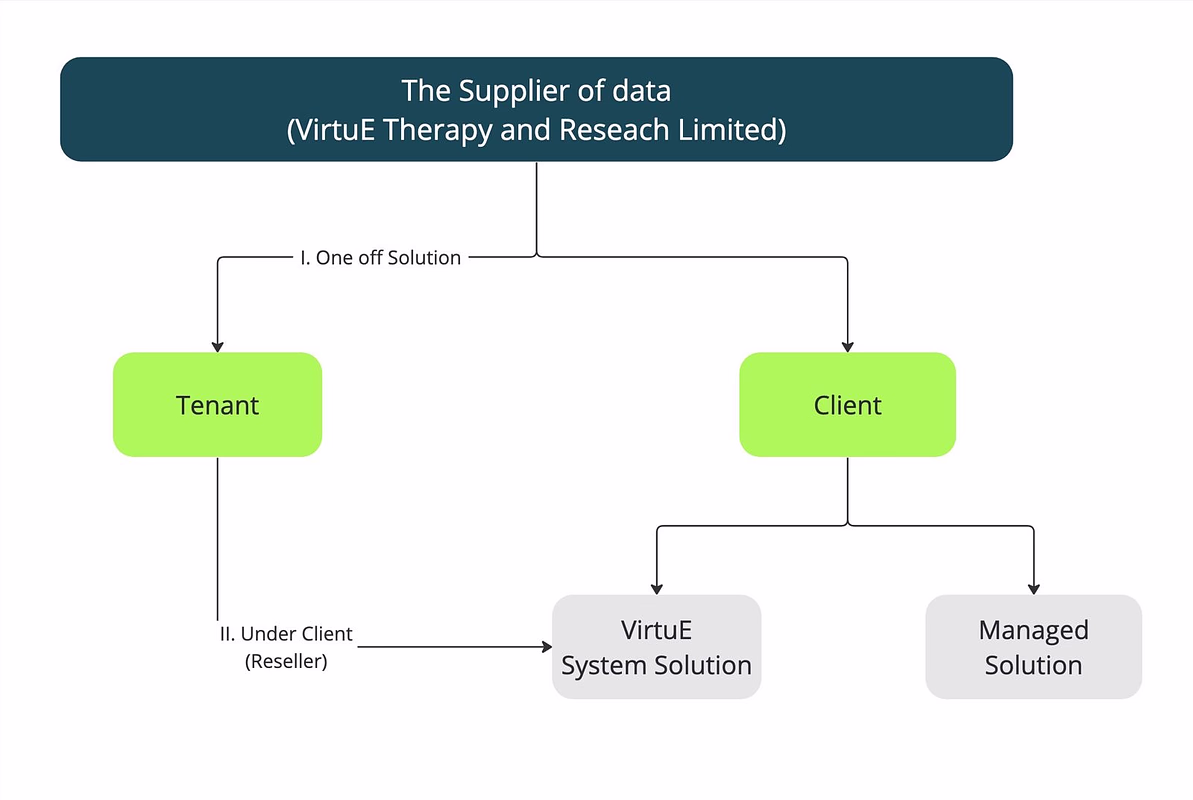 The Supplier of data
(VirtuE Therapy and Reseach Limited)

I. One off Solution

Tenant

Client

II. Under Client
(Reseller)

VirtuE
System Solution

Managed
Solution